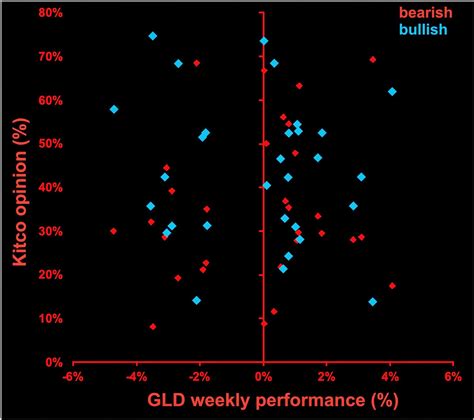 bearish
bullish

Kitco opinion (%)

80%
70%
60%
50%
40%
30%
20%
10%
0%

-6%
-4%
-2%
0%
2%
4%
6%

GLD weekly performance (%)